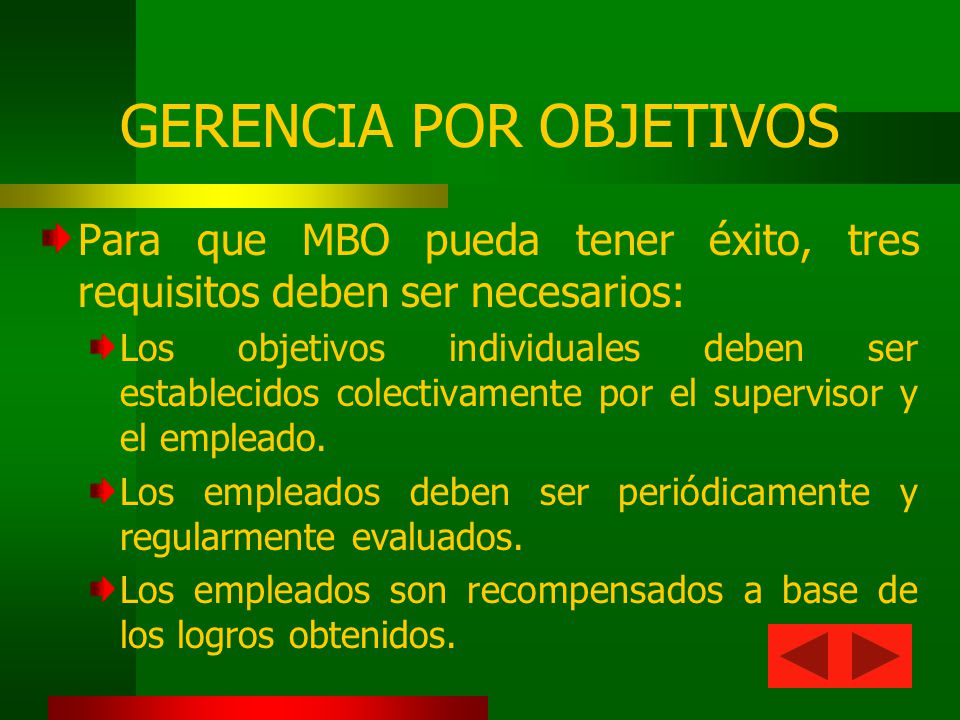 GERENCIA POR OBJETIVOS

Para que MBO pueda tener éxito, tres requisitos deben ser necesarios:

Los objetivos individuales deben ser establecidos colectivamente por el supervisor y el empleado.

Los empleados deben ser periódicamente y regularmente evaluados.

Los empleados son recompensados a base de los logros obtenidos.